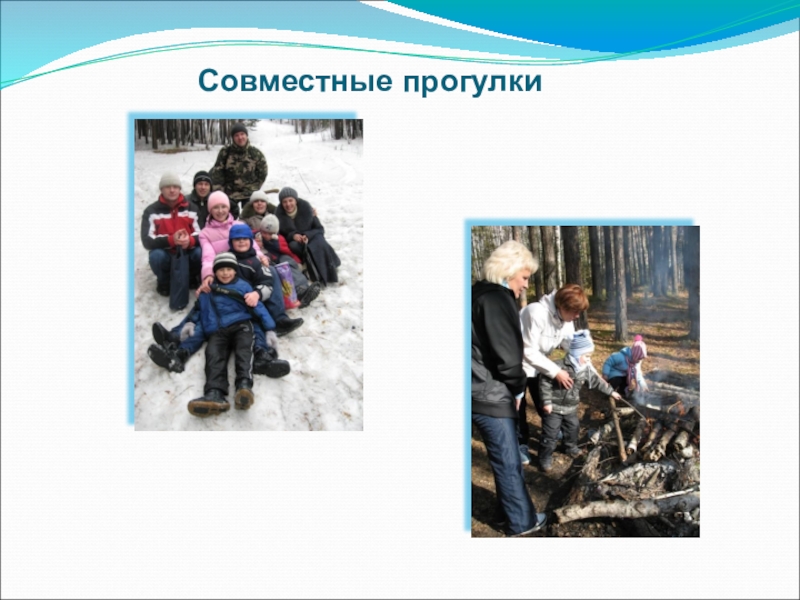 Совместные прогулки